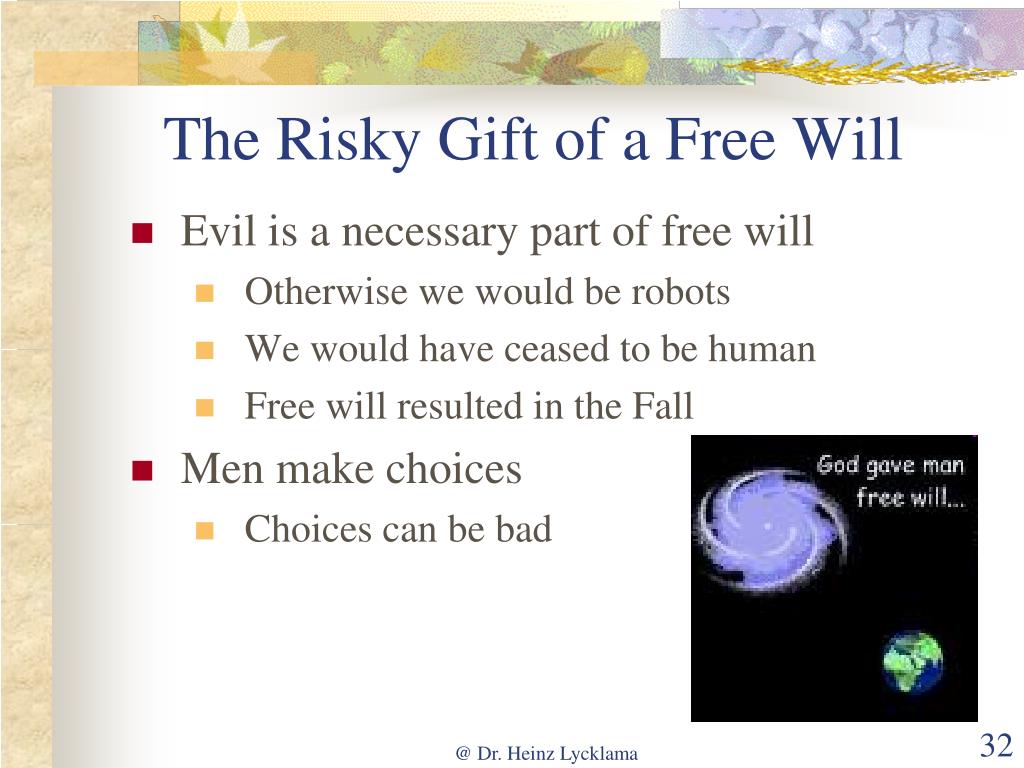 The Risky Gift of a Free Will

Evil is a necessary part of free will

Otherwise we would be robots

We would have ceased to be human

Free will resulted in the Fall

Men make choices

Choices can be bad

God gave man free will...

@ Dr. Heinz Lycklama

32